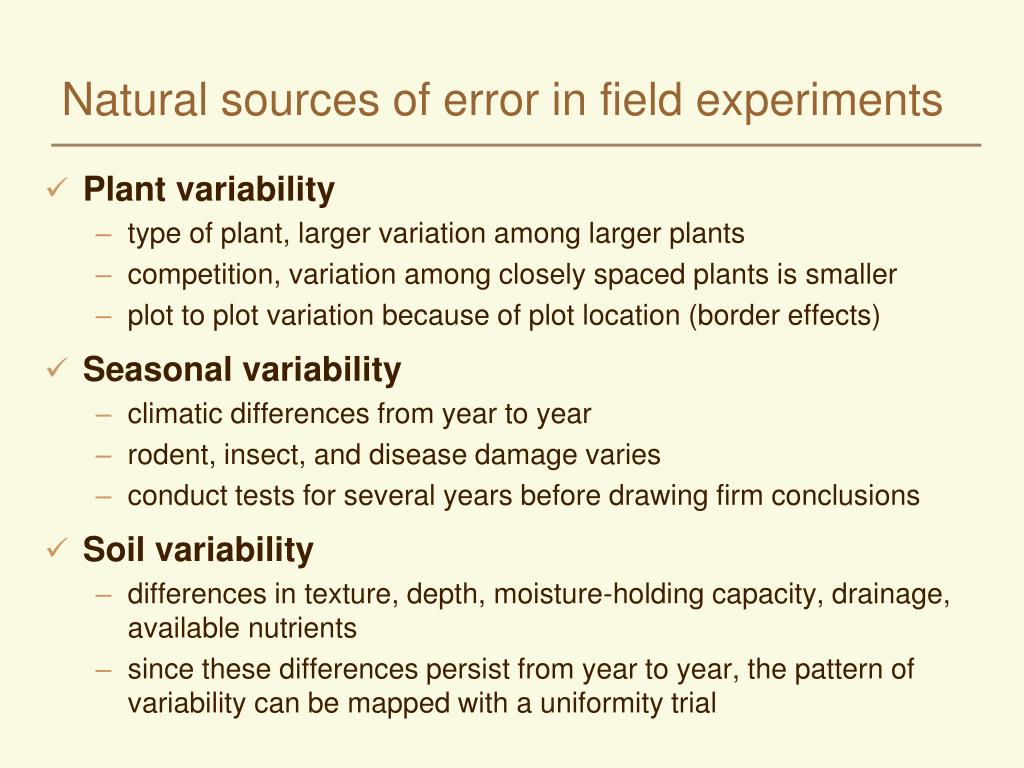 Natural sources of error in field experiments

✓ Plant variability
– type of plant, larger variation among larger plants
– competition, variation among closely spaced plants is smaller
– plot to plot variation because of plot location (border effects)

✓ Seasonal variability
– climatic differences from year to year
– rodent, insect, and disease damage varies
– conduct tests for several years before drawing firm conclusions

✓ Soil variability
– differences in texture, depth, moisture-holding capacity, drainage, available nutrients
– since these differences persist from year to year, the pattern of variability can be mapped with a uniformity trial